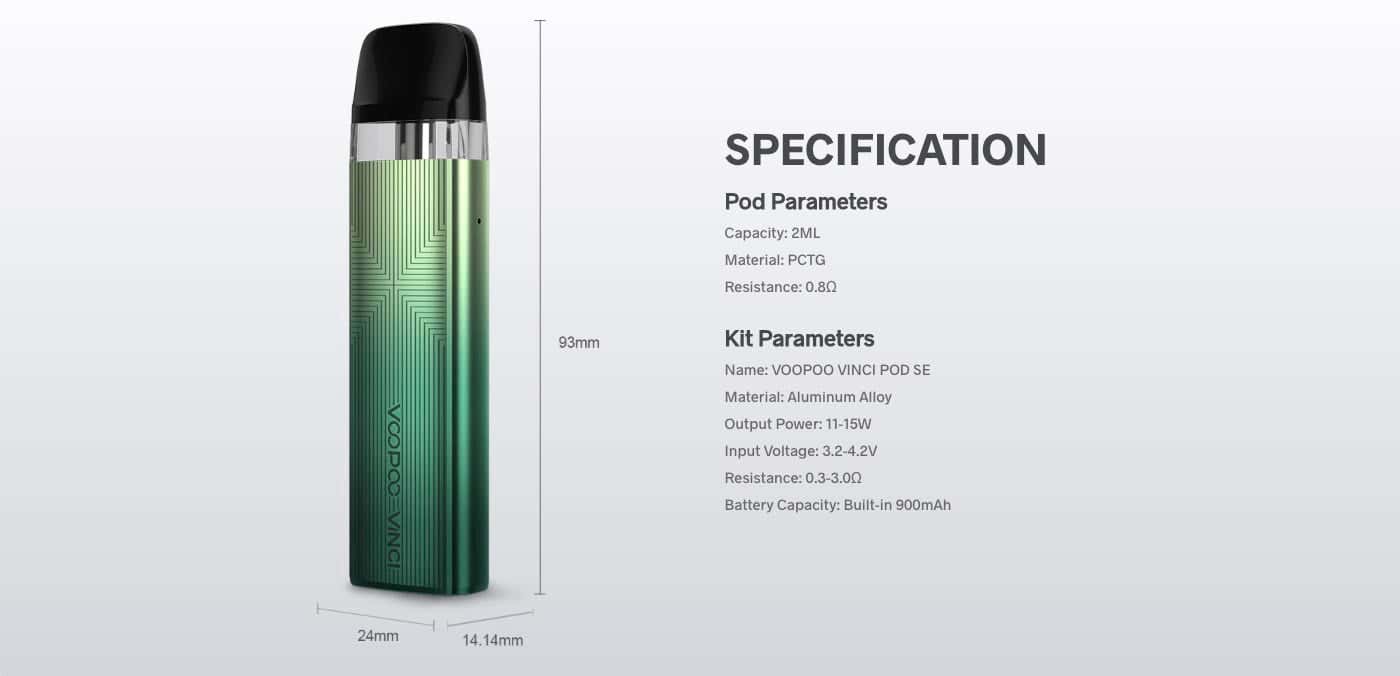 VOOPOO VINCI

93mm

24mm

14.14mm

SPECIFICATION

Pod Parameters

Capacity: 2ML

Material: PCTG

Resistance: 0.8Ω

Kit Parameters

Name: VOOPOO VINCI POD SE

Material: Aluminum Alloy

Output Power: 11-15W

Input Voltage: 3.2-4.2V

Resistance: 0.3-3.0Ω

Battery Capacity: Built-in 900mAh